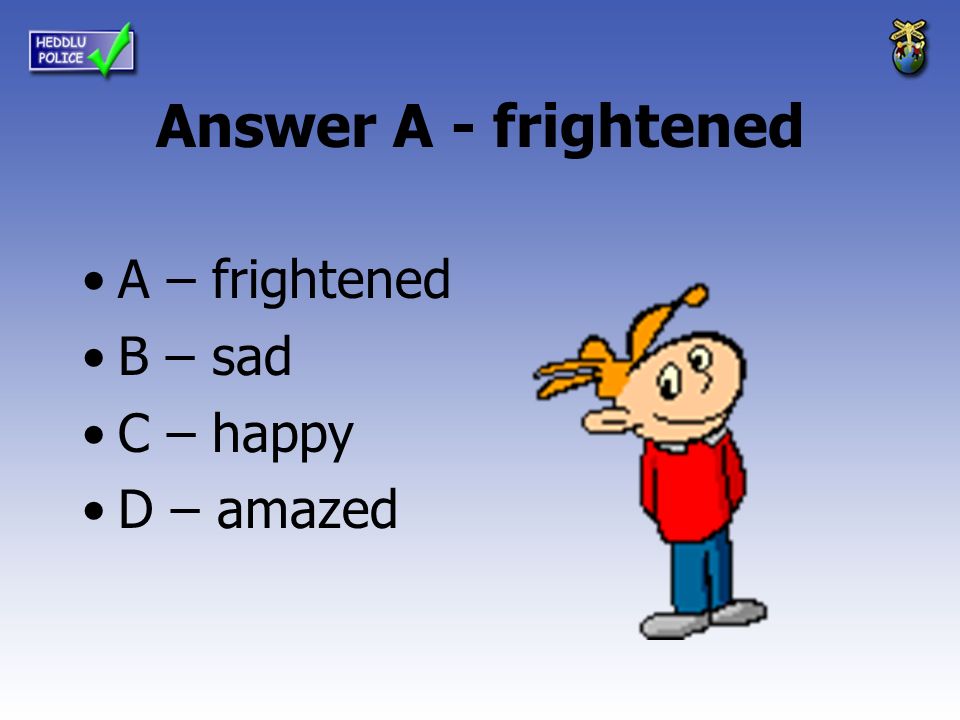 HEDDLU POLICE

Answer A - frightened

• A – frightened
• B – sad
• C – happy
• D – amazed